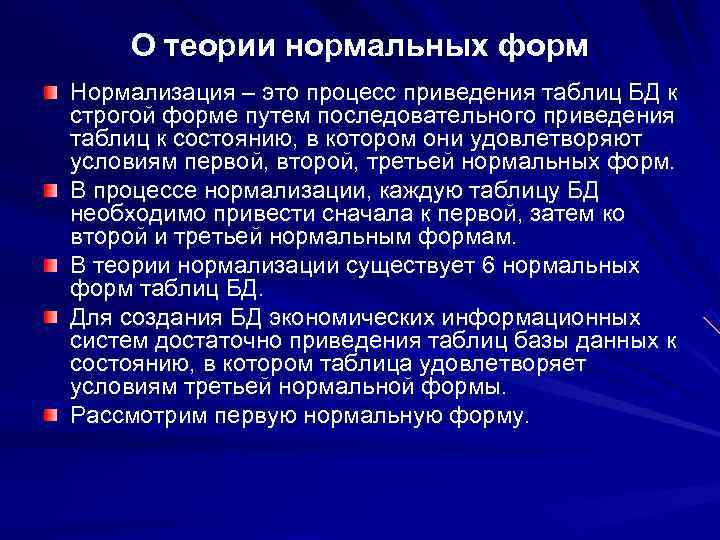 О теории нормальных форм

Нормализация – это процесс приведения таблиц БД к строгой форме путем последовательного приведения таблиц к состоянию, в котором они удовлетворяют условиям первой, второй, третьей нормальных форм.

В процессе нормализации, каждую таблицу БД необходимо привести сначала к первой, затем ко второй и третьей нормальным формам.

В теории нормализации существует 6 нормальных форм таблиц БД.

Для создания БД экономических информационных систем достаточно приведения таблиц базы данных к состоянию, в котором таблица удовлетворяет условиям третьей нормальной формы.

Рассмотрим первую нормальную форму.